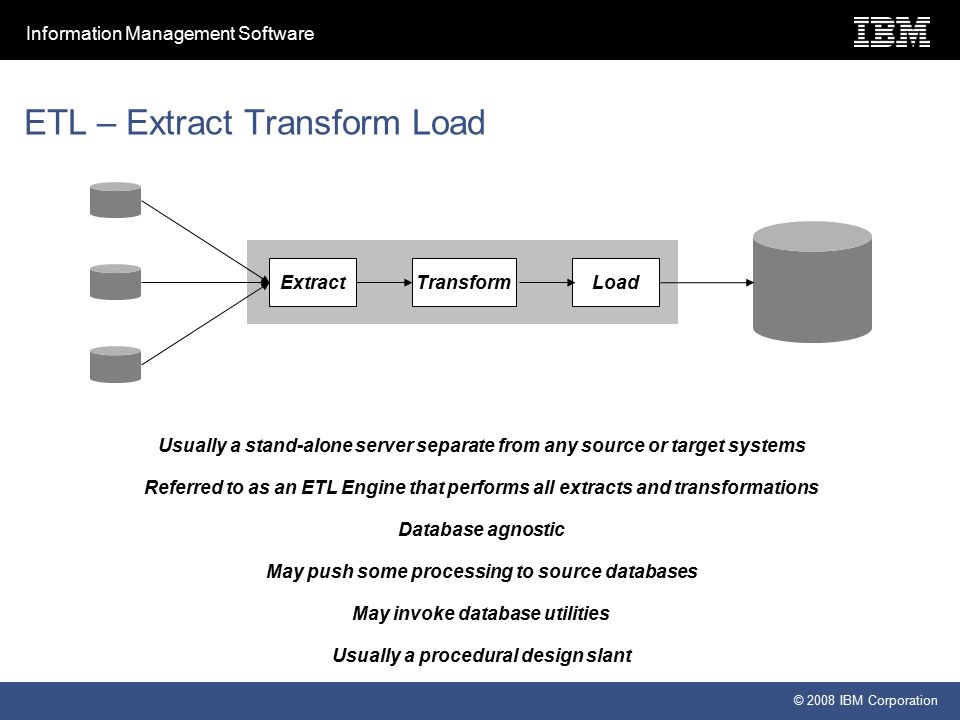 Information Management Software

IBM

ETL – Extract Transform Load

Extract

Transform

Load

Usually a stand-alone server separate from any source or target systems

Referred to as an ETL Engine that performs all extracts and transformations

Database agnostic

May push some processing to source databases

May invoke database utilities

Usually a procedural design slant

© 2008 IBM Corporation